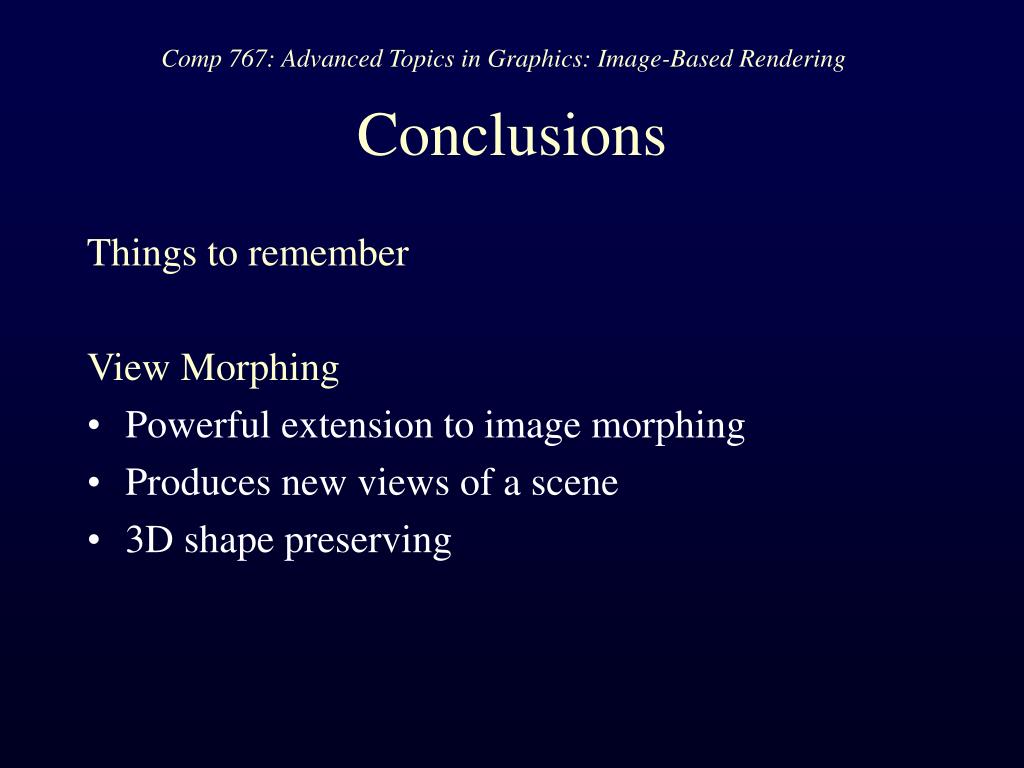 Comp 767: Advanced Topics in Graphics: Image-Based Rendering

Conclusions

Things to remember

View Morphing
• Powerful extension to image morphing
• Produces new views of a scene
• 3D shape preserving